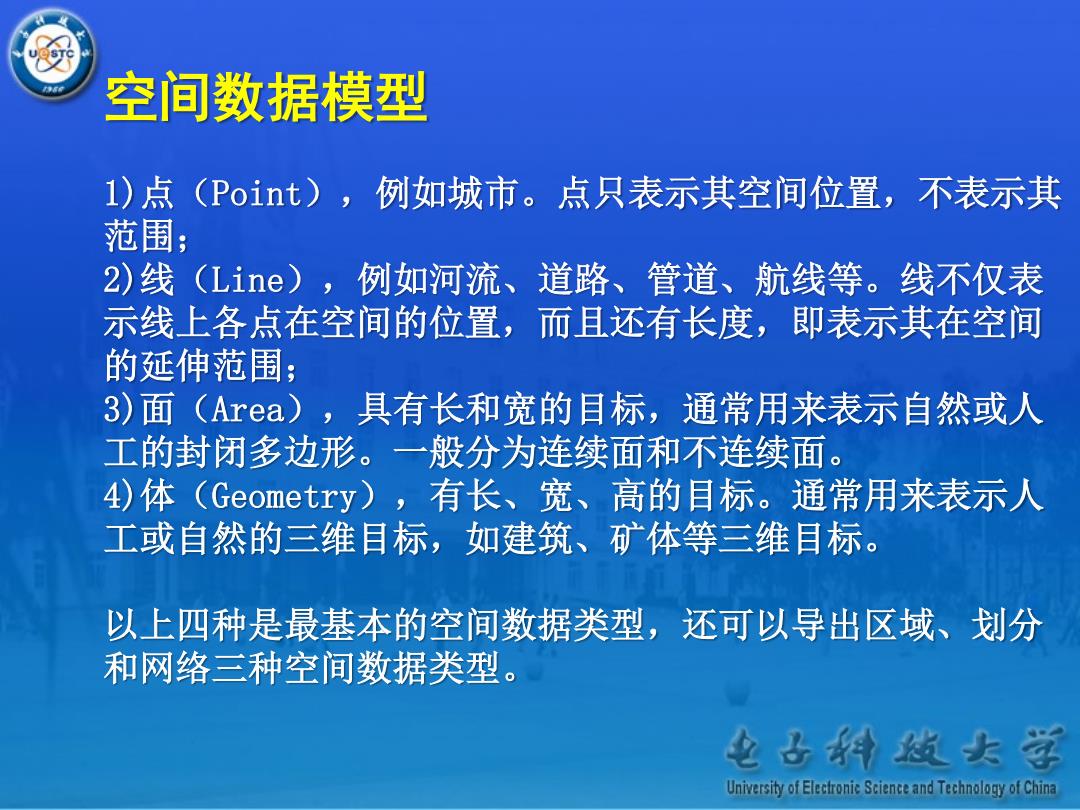 UESTC

1956

空间数据模型

1)点（Point），例如城市。点只表示其空间位置，不表示其范围；
2)线（Line），例如河流、道路、管道、航线等。线不仅表示线上各点在空间的位置，而且还有长度，即表示其在空间的延伸范围；
3)面（Area），具有长和宽的目标，通常用来表示自然或人工的封闭多边形。一般分为连续面和不连续面。
4)体（Geometry），有长、宽、高的目标。通常用来表示人工或自然的三维目标，如建筑、矿体等三维目标。

以上四种是最基本的空间数据类型，还可以导出区域、划分和网络三种空间数据类型。

电子科技大学
University of Electronic Science and Technology of China